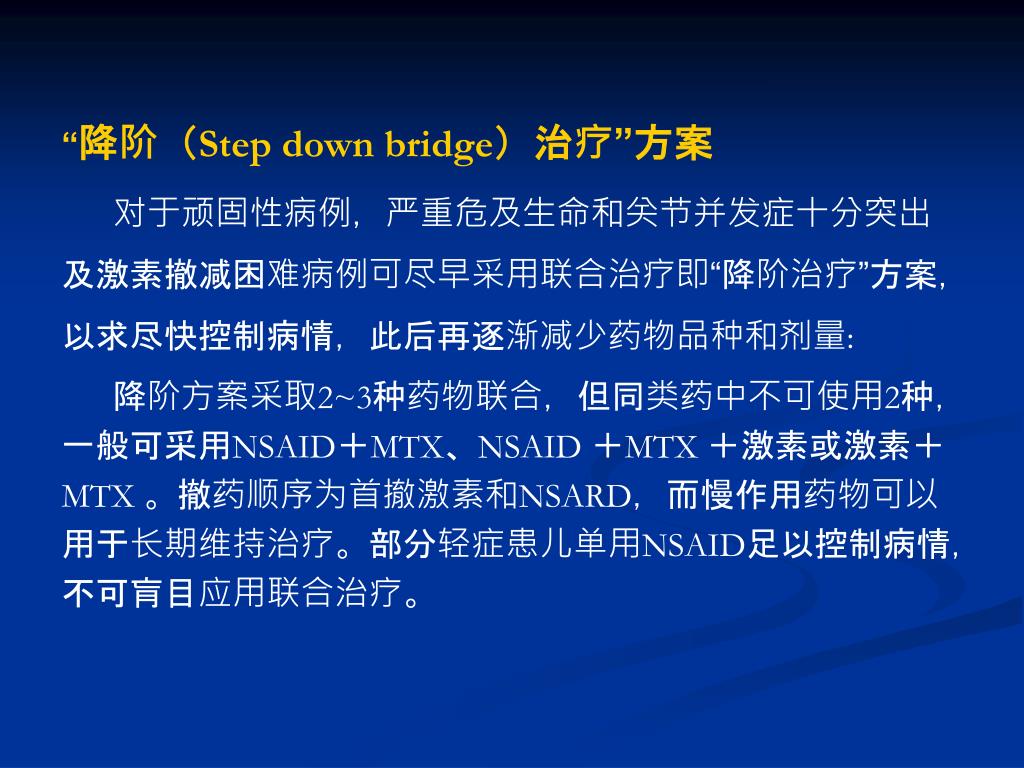 “降阶（Step down bridge）治疗”方案

对于顽固性病例，严重危及生命和关节并发症十分突出及激素撤减困难病例可尽早采用联合治疗即“降阶治疗”方案，以求尽快控制病情，此后再逐渐减少药物品种和剂量:

降阶方案采取2~3种药物联合，但同类药中不可使用2种，一般可采用NSAID＋MTX、NSAID ＋MTX ＋激素或激素＋MTX 。撤药顺序为首撤激素和NSARD，而慢作用药物可以用于长期维持治疗。部分轻症患儿单用NSAID足以控制病情，不可盲目应用联合治疗。